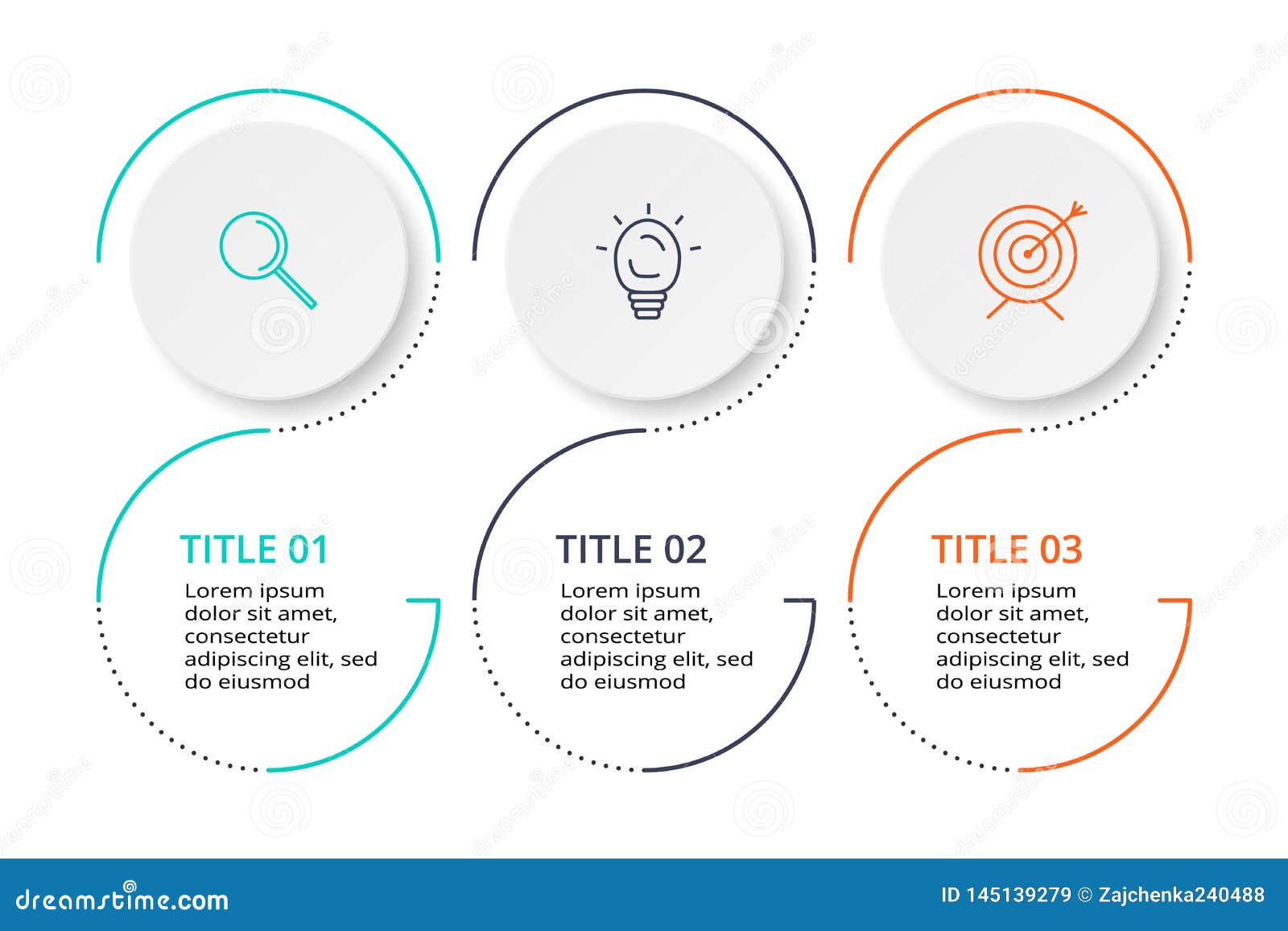 TITLE 01
Lorem ipsum dolor sit amet, consectetur adipiscing elit, sed do eiusmod

TITLE 02
Lorem ipsum dolor sit amet, consectetur adipiscing elit, sed do eiusmod

TITLE 03
Lorem ipsum dolor sit amet, consectetur adipiscing elit, sed do eiusmod

dreamstime.com
ID 145139279 © Zajchenka240488